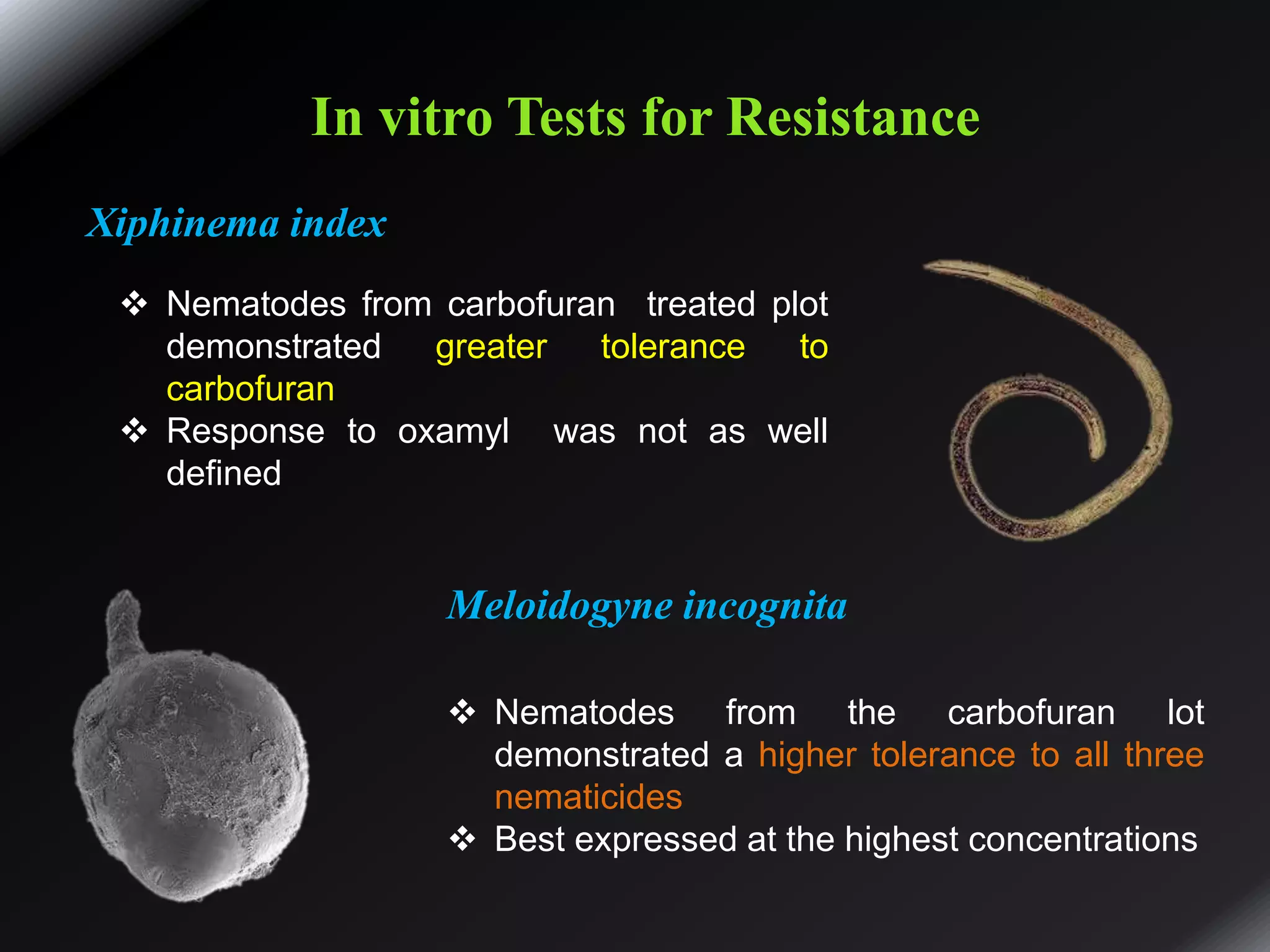 In vitro Tests for Resistance

Xiphinema index

❖ Nematodes from carbofuran treated plot demonstrated greater tolerance to carbofuran
❖ Response to oxamyl was not as well defined

Meloidogyne incognita

❖ Nematodes from the carbofuran lot demonstrated a higher tolerance to all three nematicides
❖ Best expressed at the highest concentrations